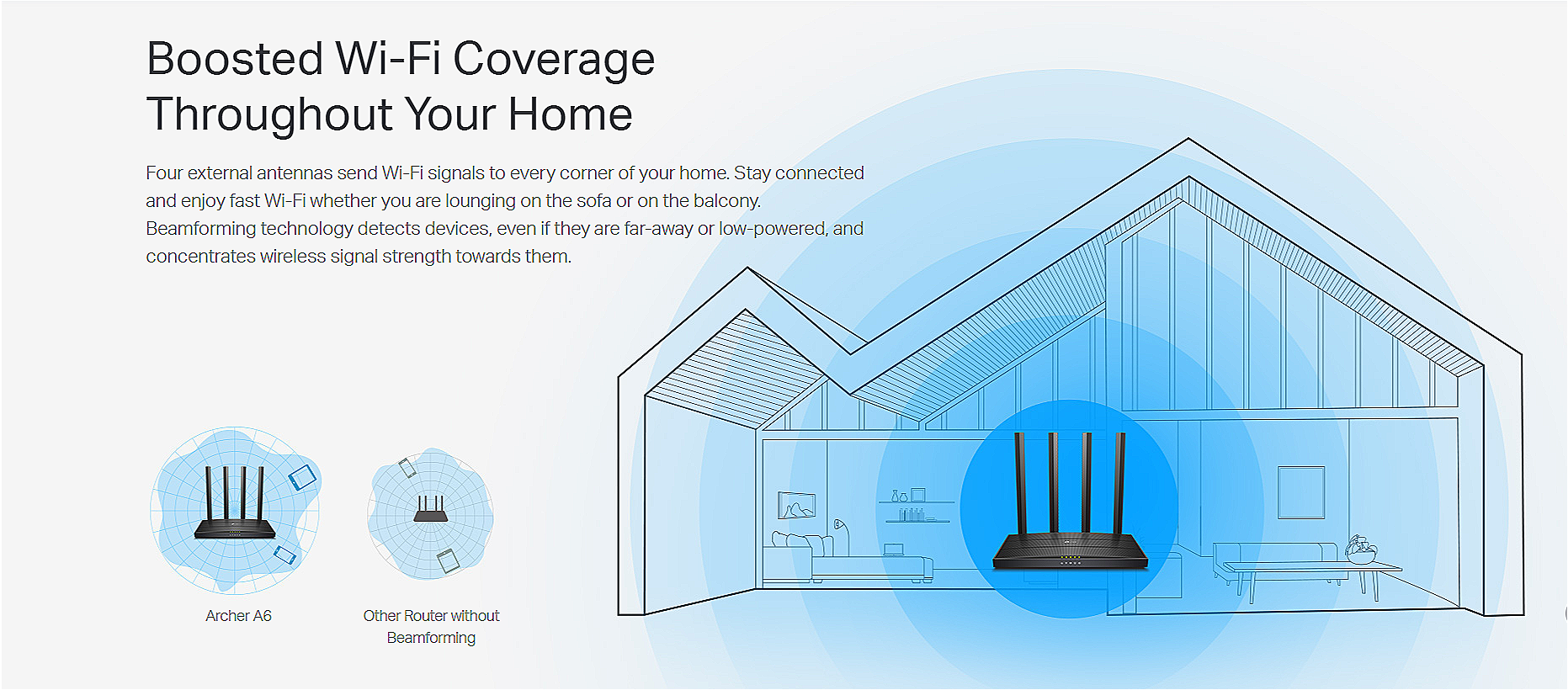 Boosted Wi-Fi Coverage Throughout Your Home

Four external antennas send Wi-Fi signals to every corner of your home. Stay connected and enjoy fast Wi-Fi whether you are lounging on the sofa or on the balcony. Beamforming technology detects devices, even if they are far-away or low-powered, and concentrates wireless signal strength towards them.

Archer A6

Other Router without Beamforming